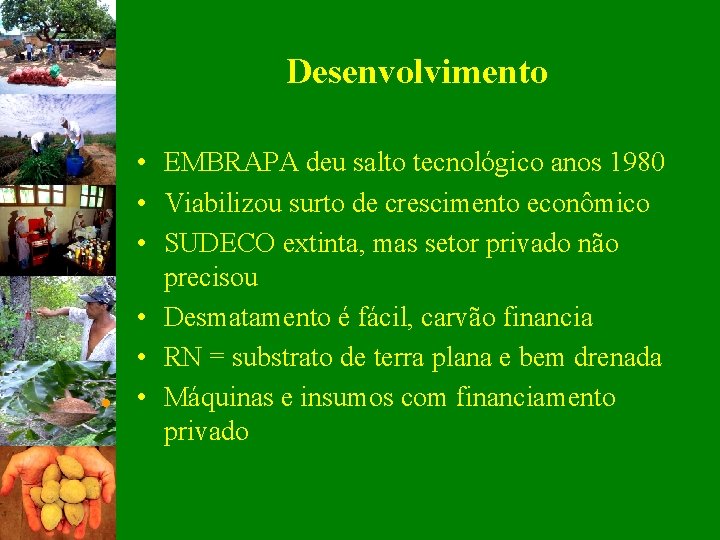 Desenvolvimento

• EMBRAPA deu salto tecnológico anos 1980
• Viabilizou surto de crescimento econômico
• SUDECO extinta, mas setor privado não precisou
• Desmatamento é fácil, carvão financia
• RN = substrato de terra plana e bem drenada
• Máquinas e insumos com financiamento privado